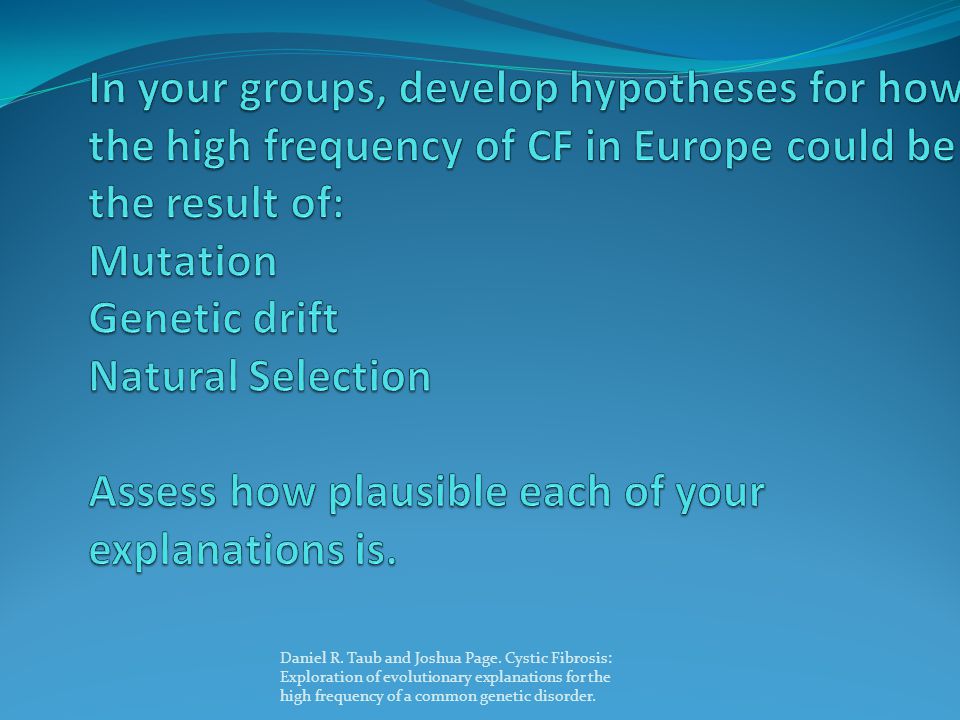 In your groups, develop hypotheses for how the high frequency of CF in Europe could be the result of:
Mutation
Genetic drift
Natural Selection

Assess how plausible each of your explanations is.

Daniel R. Taub and Joshua Page. Cystic Fibrosis: Exploration of evolutionary explanations for the high frequency of a common genetic disorder.